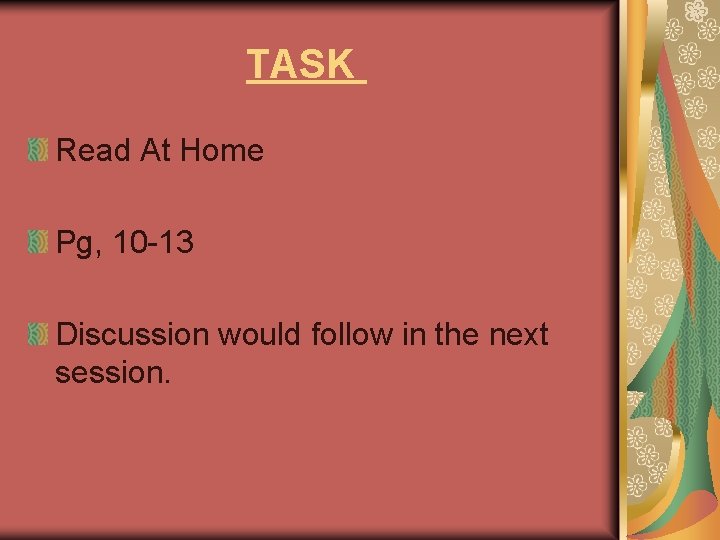 TASK

Read At Home

Pg, 10-13

Discussion would follow in the next session.